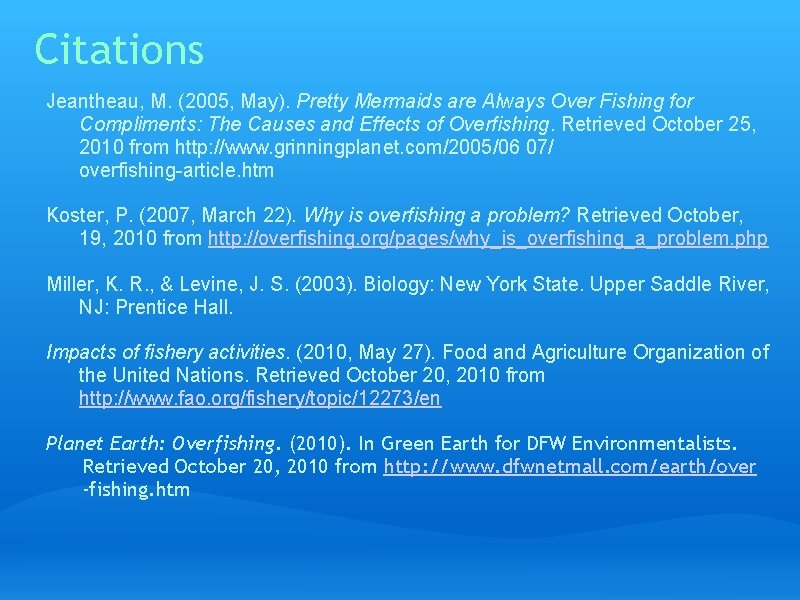 Citations

Jeantheau, M. (2005, May). Pretty Mermaids are Always Over Fishing for Compliments: The Causes and Effects of Overfishing. Retrieved October 25, 2010 from http://www.grinningplanet.com/2005/06 07/ overfishing-article.htm

Koster, P. (2007, March 22). Why is overfishing a problem? Retrieved October, 19, 2010 from http://overfishing.org/pages/why_is_overfishing_a_problem.php

Miller, K. R., & Levine, J. S. (2003). Biology: New York State. Upper Saddle River, NJ: Prentice Hall.

Impacts of fishery activities. (2010, May 27). Food and Agriculture Organization of the United Nations. Retrieved October 20, 2010 from http://www.fao.org/fishery/topic/12273/en

Planet Earth: Overfishing. (2010). In Green Earth for DFW Environmentalists. Retrieved October 20, 2010 from http://www.dfwnetmall.com/earth/over -fishing.htm